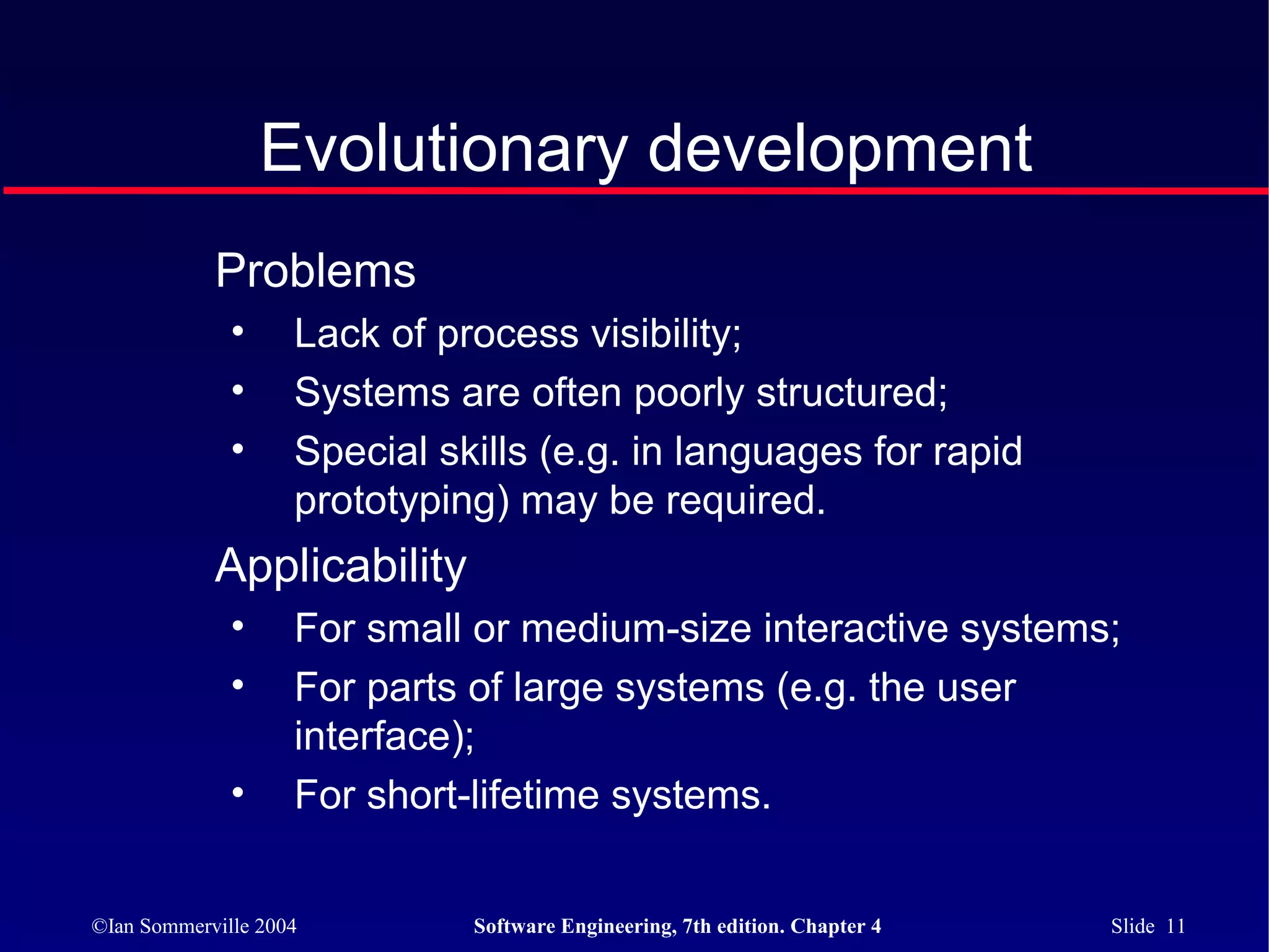 Evolutionary development

Problems

• Lack of process visibility;
• Systems are often poorly structured;
• Special skills (e.g. in languages for rapid prototyping) may be required.

Applicability

• For small or medium-size interactive systems;
• For parts of large systems (e.g. the user interface);
• For short-lifetime systems.

©Ian Sommerville 2004    Software Engineering, 7th edition. Chapter 4    Slide 11